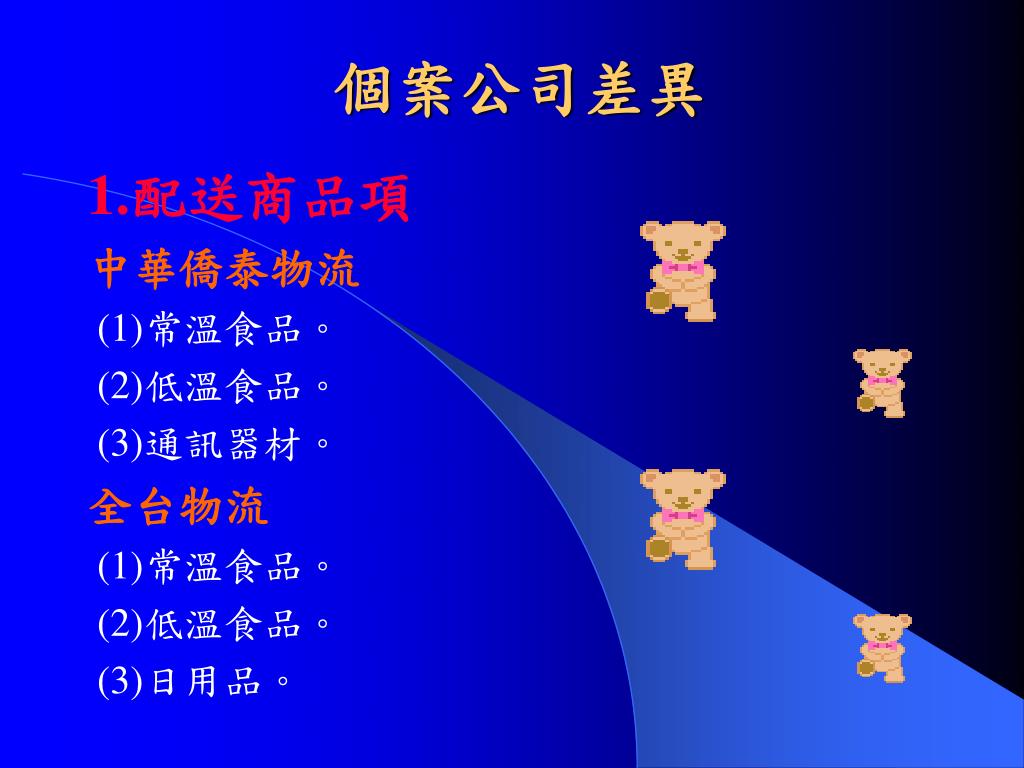 個案公司差異

1.配送商品項

中華僑泰物流

(1)常溫食品。

(2)低溫食品。

(3)通訊器材。

全台物流

(1)常溫食品。

(2)低溫食品。

(3)日用品。